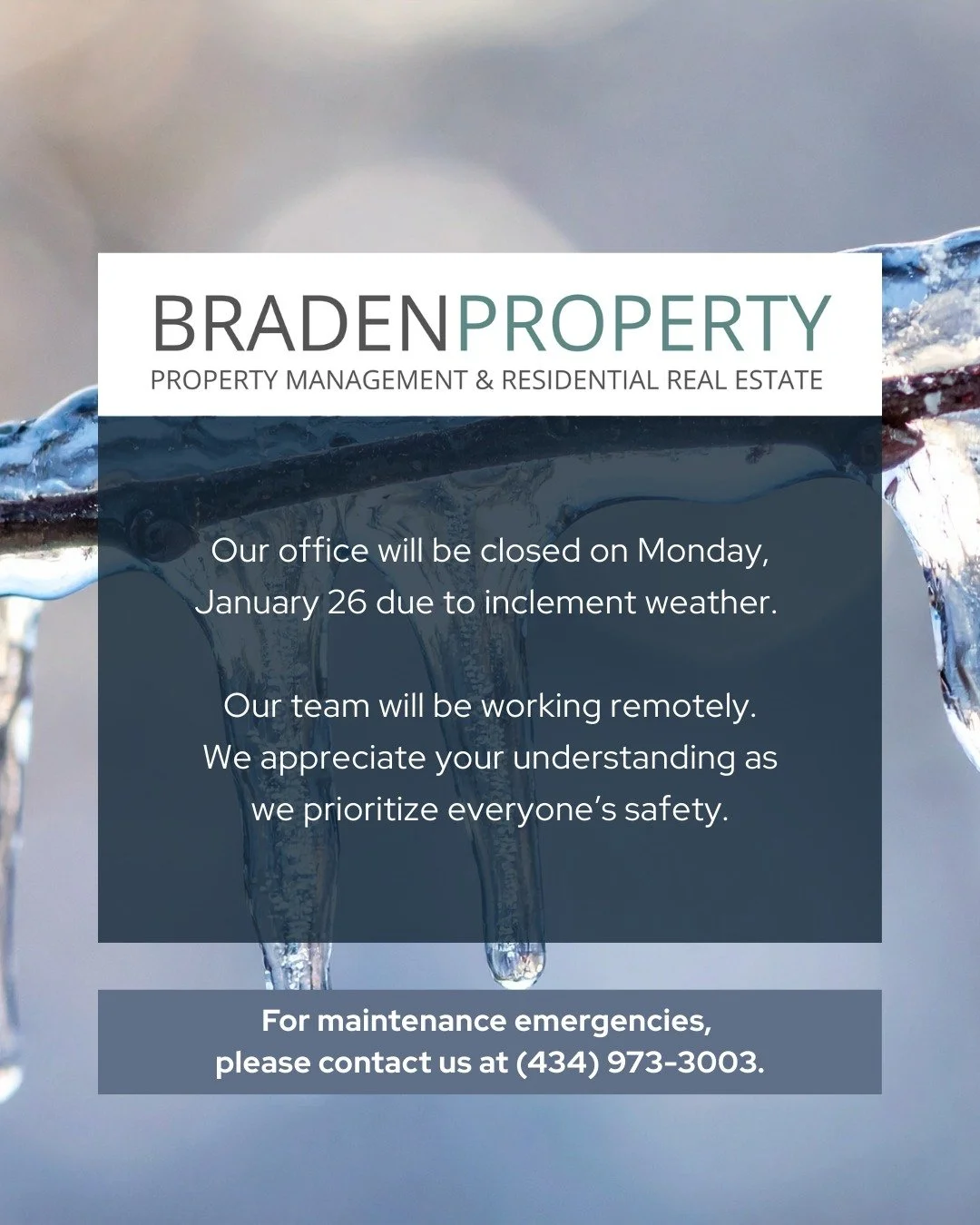 BRADENPROPERTY
PROPERTY MANAGEMENT & RESIDENTIAL REAL ESTATE

Our office will be closed on Monday, January 26 due to inclement weather.

Our team will be working remotely. We appreciate your understanding as we prioritize everyone's safety.

For maintenance emergencies, please contact us at (434) 973-3003.